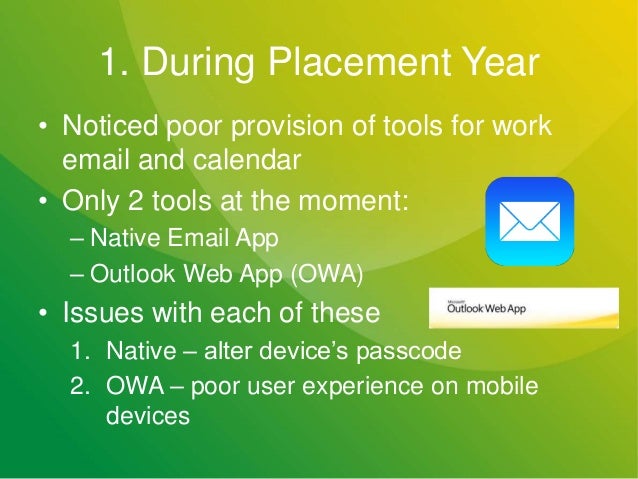 1. During Placement Year

• Noticed poor provision of tools for work email and calendar
• Only 2 tools at the moment:
– Native Email App
– Outlook Web App (OWA)
• Issues with each of these
1. Native – alter device's passcode
2. OWA – poor user experience on mobile devices

Microsoft
Outlook Web App